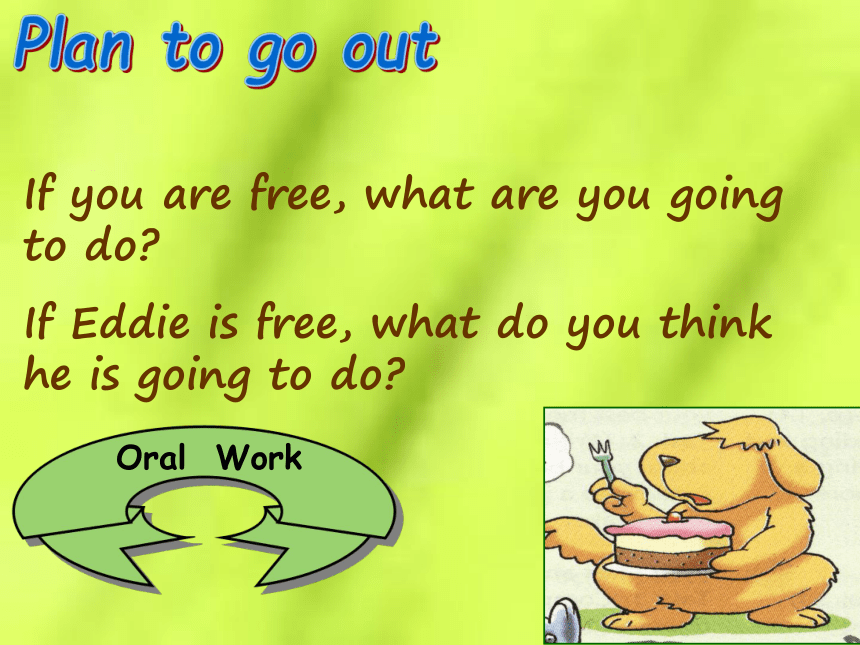 Plan to go out

If you are free, what are you going to do?

If Eddie is free, what do you think he is going to do?

Oral Work